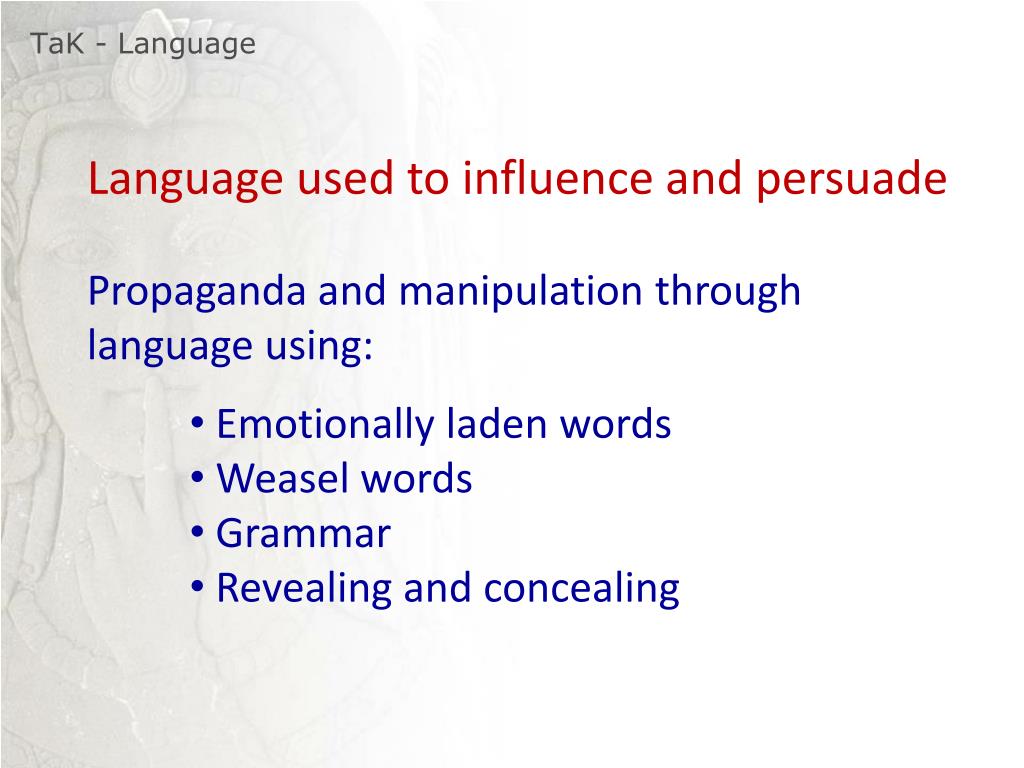 TaK - Language

Language used to influence and persuade

Propaganda and manipulation through language using:

• Emotionally laden words
• Weasel words
• Grammar
• Revealing and concealing